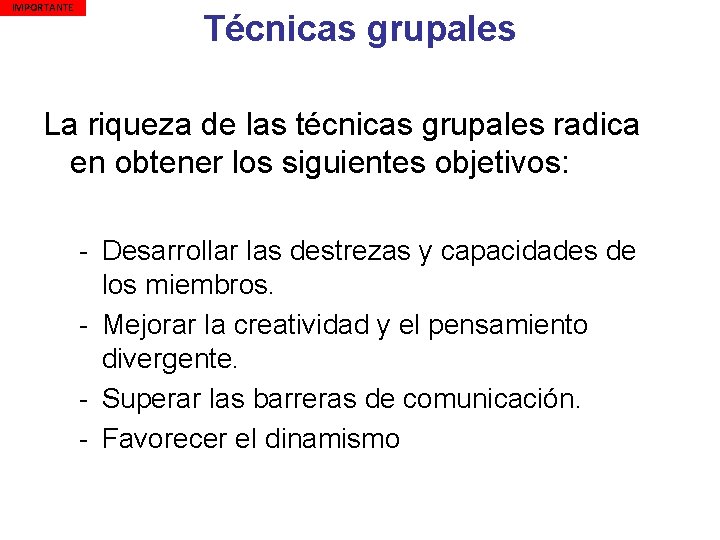 IMPORTANTE

Técnicas grupales

La riqueza de las técnicas grupales radica en obtener los siguientes objetivos:

- Desarrollar las destrezas y capacidades de los miembros.
- Mejorar la creatividad y el pensamiento divergente.
- Superar las barreras de comunicación.
- Favorecer el dinamismo